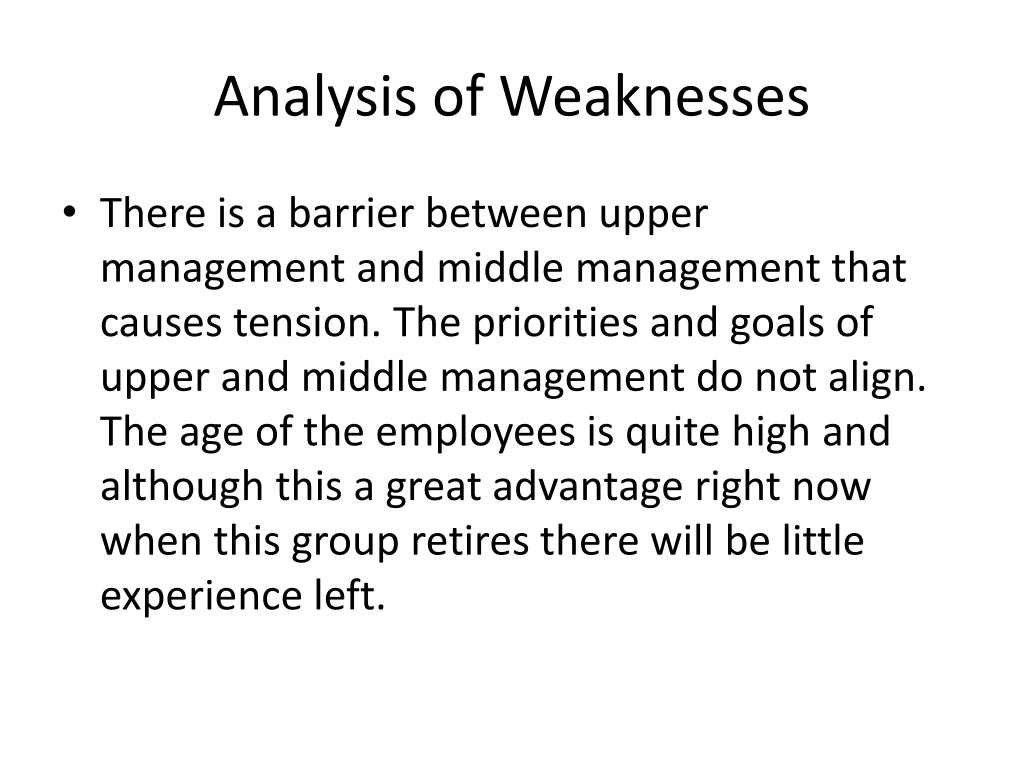 Analysis of Weaknesses

• There is a barrier between upper management and middle management that causes tension. The priorities and goals of upper and middle management do not align. The age of the employees is quite high and although this a great advantage right now when this group retires there will be little experience left.